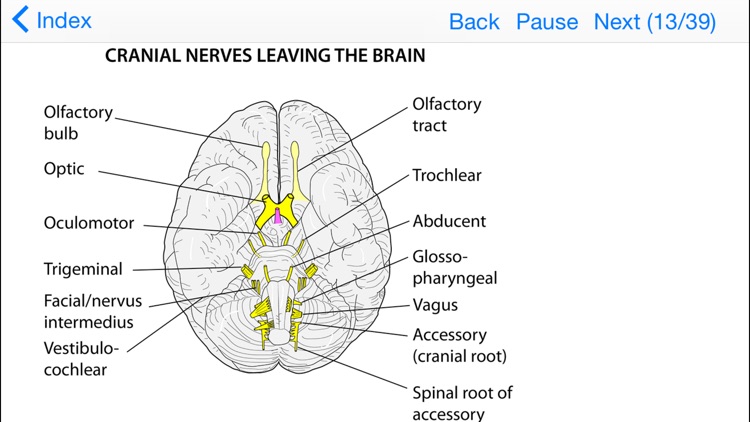 Index

Back Pause Next (13/39)

CRANIAL NERVES LEAVING THE BRAIN

Olfactory bulb

Optic

Oculomotor

Trigeminal

Facial/nervus intermedius

Vestibulo-cochlear

Olfactory tract

Trochlear

Abducent

Glosso-pharyngeal

Vagus

Accessory (cranial root)

Spinal root of accessory